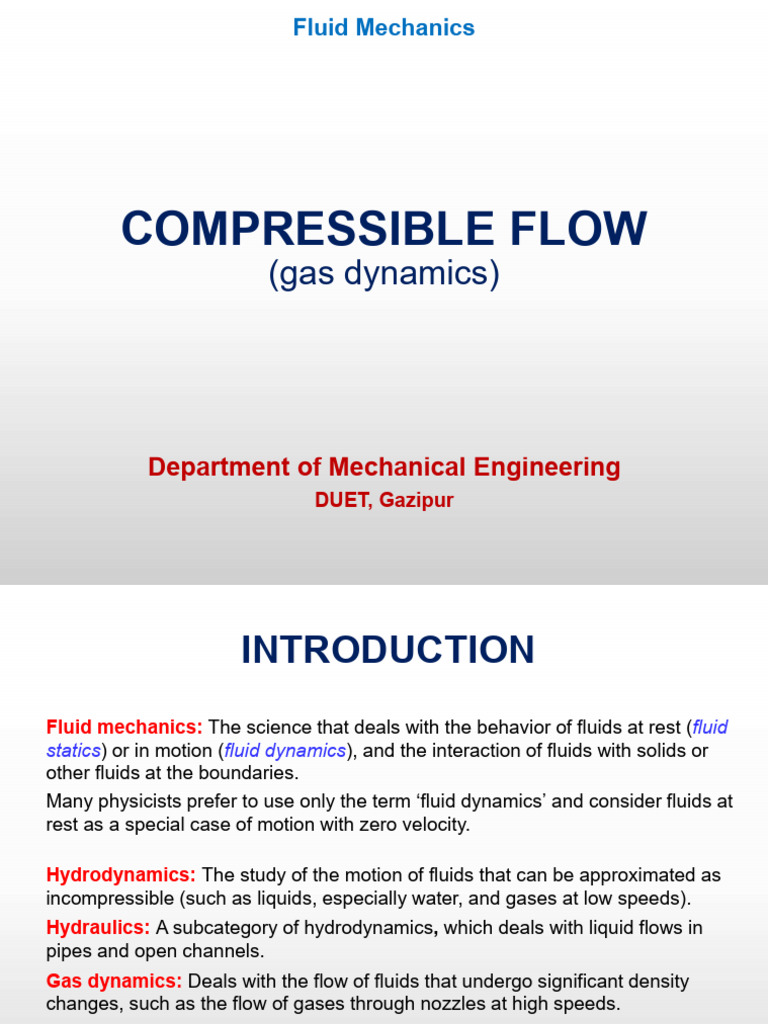 Fluid Mechanics

COMPRESSIBLE FLOW
(gas dynamics)

Department of Mechanical Engineering
DUET, Gazipur

INTRODUCTION

Fluid mechanics: The science that deals with the behavior of fluids at rest (fluid statics) or in motion (fluid dynamics), and the interaction of fluids with solids or other fluids at the boundaries.

Many physicists prefer to use only the term 'fluid dynamics' and consider fluids at rest as a special case of motion with zero velocity.

Hydrodynamics: The study of the motion of fluids that can be approximated as incompressible (such as liquids, especially water, and gases at low speeds).

Hydraulics: A subcategory of hydrodynamics, which deals with liquid flows in pipes and open channels.

Gas dynamics: Deals with the flow of fluids that undergo significant density changes, such as the flow of gases through nozzles at high speeds.